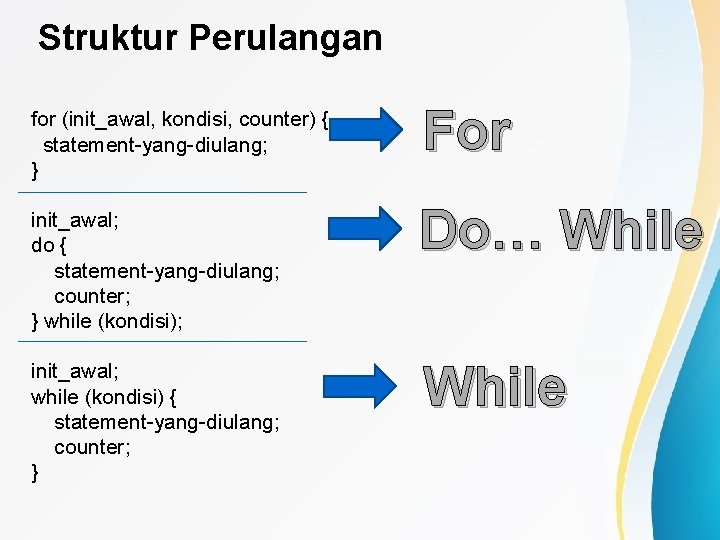 Struktur Perulangan

for (init_awal, kondisi, counter) {
statement-yang-diulang;
}

For

init_awal;
do {
statement-yang-diulang;
counter;
} while (kondisi);

Do… While

init_awal;
while (kondisi) {
statement-yang-diulang;
counter;
}

While